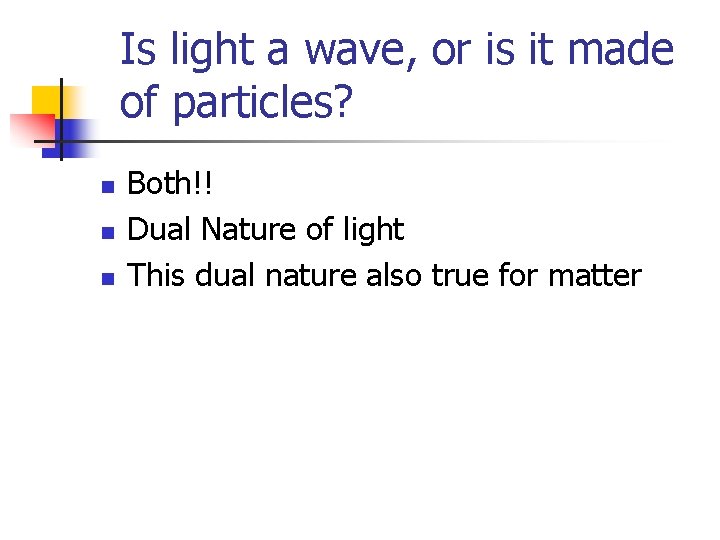 Is light a wave, or is it made of particles?

- Both!!
- Dual Nature of light
- This dual nature also true for matter